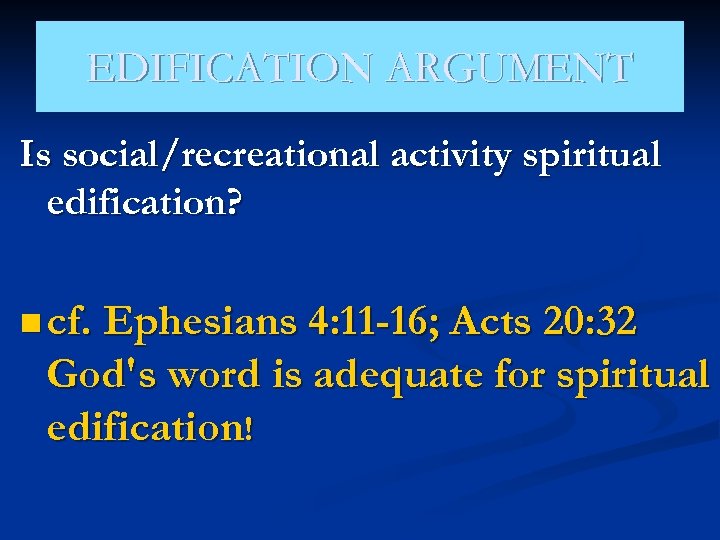 EDIFICATION ARGUMENT

Is social/recreational activity spiritual edification?

cf. Ephesians 4:11-16; Acts 20:32 God's word is adequate for spiritual edification!